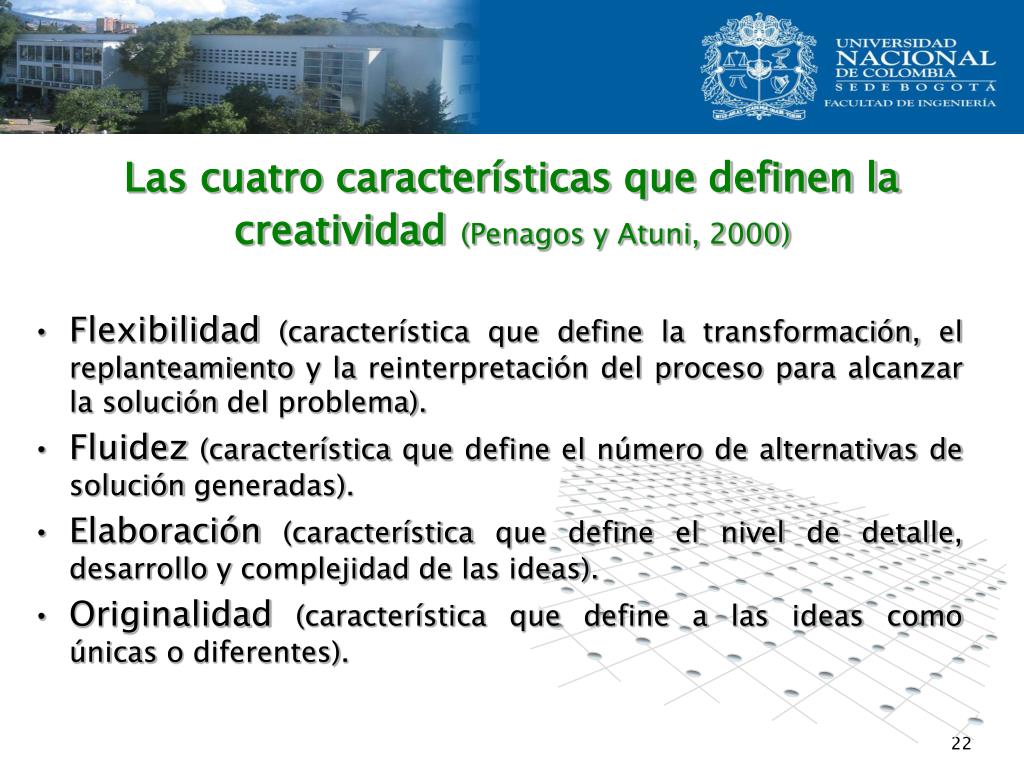 UNIVERSIDAD
NACIONAL
DE COLOMBIA
SEDE BOGOTÁ
FACULTAD DE INGENIERÍA

Las cuatro características que definen la creatividad (Penagos y Atuni, 2000)

• Flexibilidad (característica que define la transformación, el replanteamiento y la reinterpretación del proceso para alcanzar la solución del problema).
• Fluidez (característica que define el número de alternativas de solución generadas).
• Elaboración (característica que define el nivel de detalle, desarrollo y complejidad de las ideas).
• Originalidad (característica que define a las ideas como únicas o diferentes).

22